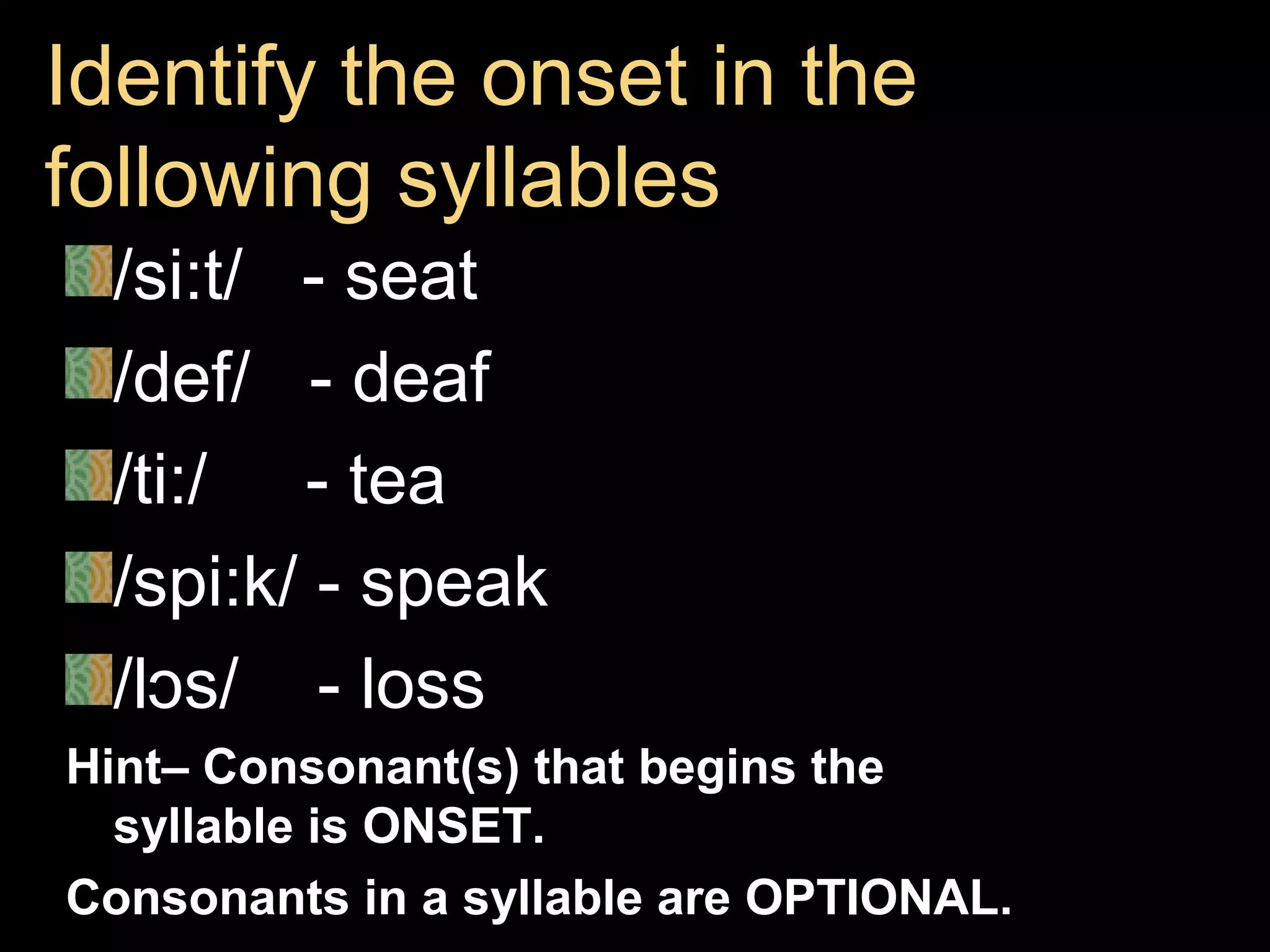 Identify the onset in the following syllables

/si:t/ - seat

/def/ - deaf

/ti:/ - tea

/spi:k/ - speak

/lɔs/ - loss

Hint– Consonant(s) that begins the syllable is ONSET.

Consonants in a syllable are OPTIONAL.